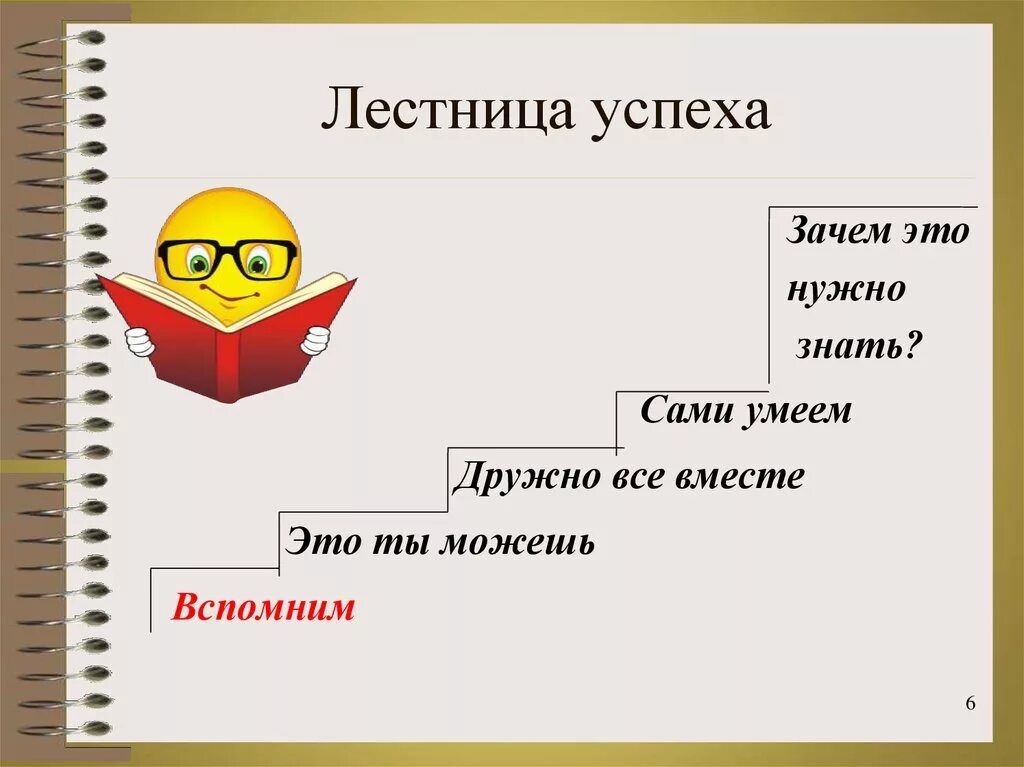 Лестница успеха

Зачем это нужно знать?

Сами умеем

Дружно все вместе

Это ты можешь

Вспомним

6